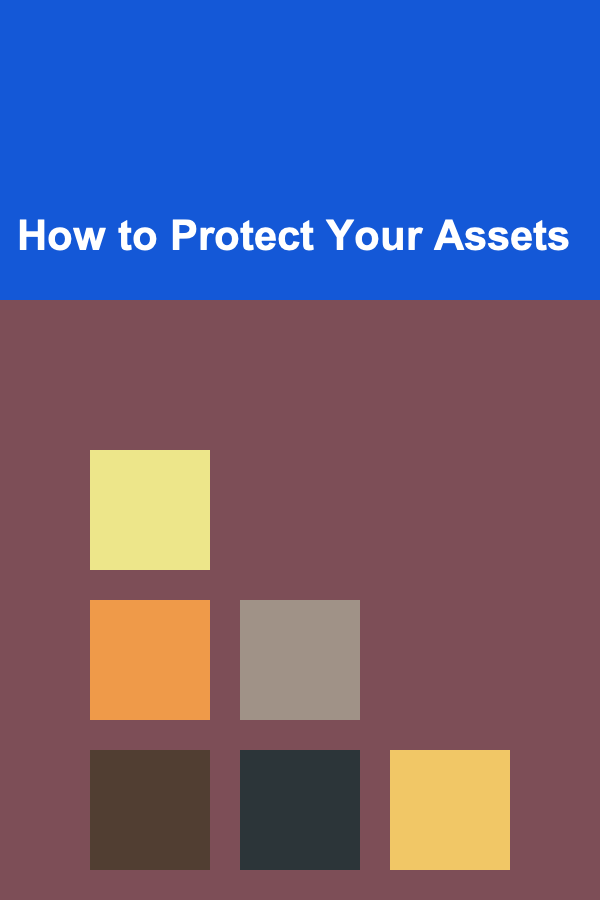 How to Protect Your Assets